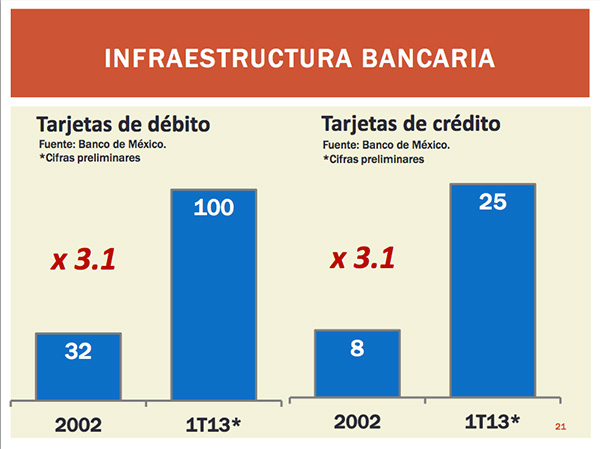 INFRAESTRUCTURA BANCARIA

Tarjetas de débito
Fuente: Banco de México.
*Cifras preliminares

x 3.1

32

100

2002

1T13*

Tarjetas de crédito
Fuente: Banco de México.
*Cifras preliminares

x 3.1

8

25

2002

1T13*

21